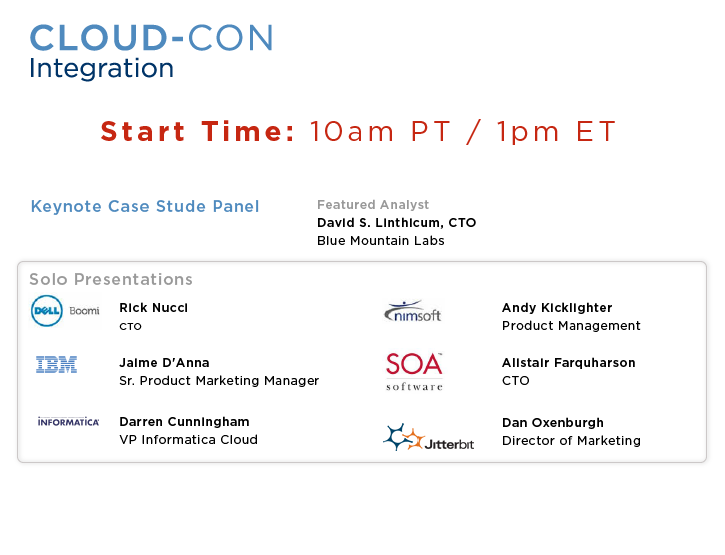 CLOUD-CON
Integration

Start Time: 10am PT / 1pm ET

Keynote Case Stude Panel

Featured Analyst
David S. Linthicum, CTO
Blue Mountain Labs

Solo Presentations

DELL Boomi
Rick Nucci
CTO

IBM
Jaime D'Anna
Sr. Product Marketing Manager

INFORMATICA
Darren Cunningham
VP Informatica Cloud

nimsoft
Andy Kicklighter
Product Management

SOA software
Alistair Farquharson
CTO

Jitterbit
Dan Oxenburgh
Director of Marketing